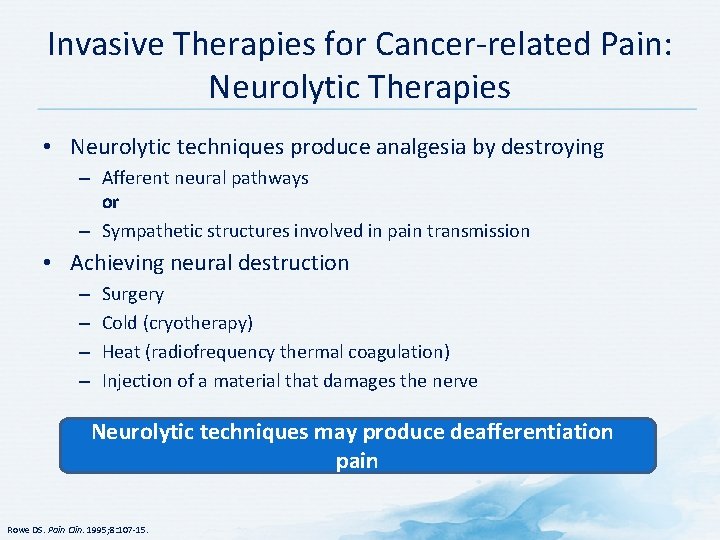 Invasive Therapies for Cancer-related Pain: Neurolytic Therapies

• Neurolytic techniques produce analgesia by destroying
– Afferent neural pathways
or
– Sympathetic structures involved in pain transmission

• Achieving neural destruction
– Surgery
– Cold (cryotherapy)
– Heat (radiofrequency thermal coagulation)
– Injection of a material that damages the nerve

Neurolytic techniques may produce deafferentiation pain

Rowe DS. Pain Clin. 1995;8:107-15.